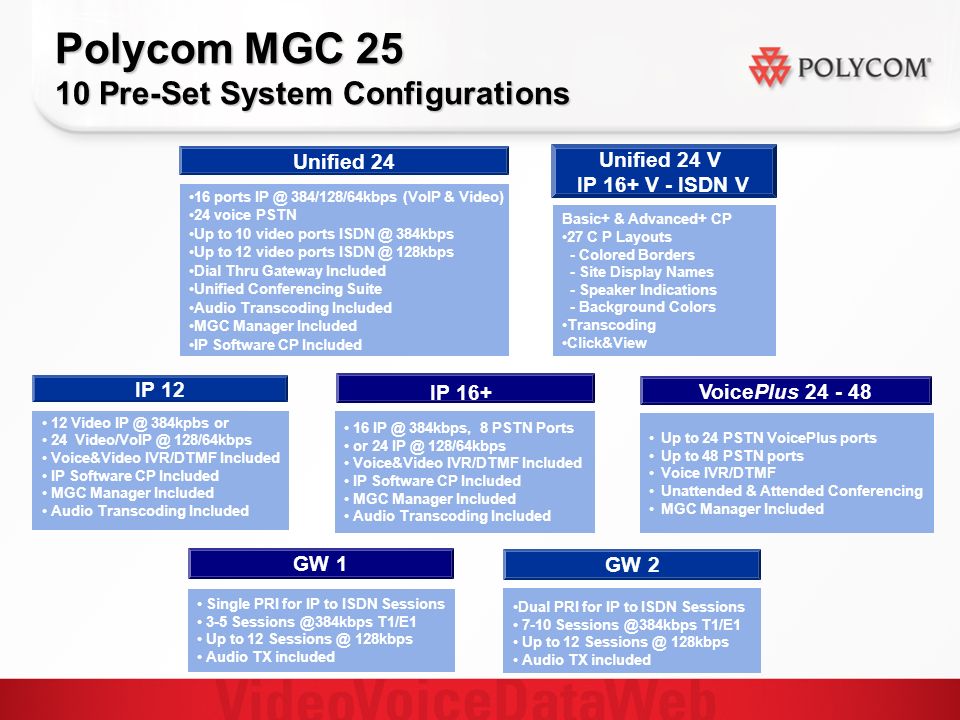 Polycom MGC 25
10 Pre-Set System Configurations

POLYCOM®

Unified 24

•16 ports IP @ 384/128/64kbps (VoIP & Video)
•24 voice PSTN
•Up to 10 video ports ISDN @ 384kbps
•Up to 12 video ports ISDN @ 128kbps
•Dial Thru Gateway Included
•Unified Conferencing Suite
•Audio Transcoding Included
•MGC Manager Included
•IP Software CP Included

Unified 24 V
IP 16+ V - ISDN V

Basic+ & Advanced+ CP
•27 C P Layouts
- Colored Borders
- Site Display Names
- Speaker Indications
- Background Colors
•Transcoding
•Click&View

IP 12

• 12 Video IP @ 384kpbs or
• 24 Video/VoIP @ 128/64kbps
• Voice&Video IVR/DTMF Included
• IP Software CP Included
• MGC Manager Included
• Audio Transcoding Included

IP 16+

• 16 IP @ 384kbps, 8 PSTN Ports
• or 24 IP @ 128/64kbps
• Voice&Video IVR/DTMF Included
• IP Software CP Included
• MGC Manager Included
• Audio Transcoding Included

VoicePlus 24 - 48

• Up to 24 PSTN VoicePlus ports
• Up to 48 PSTN ports
• Voice IVR/DTMF
• Unattended & Attended Conferencing
• MGC Manager Included

GW 1

• Single PRI for IP to ISDN Sessions
• 3-5 Sessions @384kbps T1/E1
• Up to 12 Sessions @ 128kbps
• Audio TX included

GW 2

•Dual PRI for IP to ISDN Sessions
• 7-10 Sessions @384kbps T1/E1
• Up to 12 Sessions @ 128kbps
• Audio TX included

VideoVoiceDataWeb